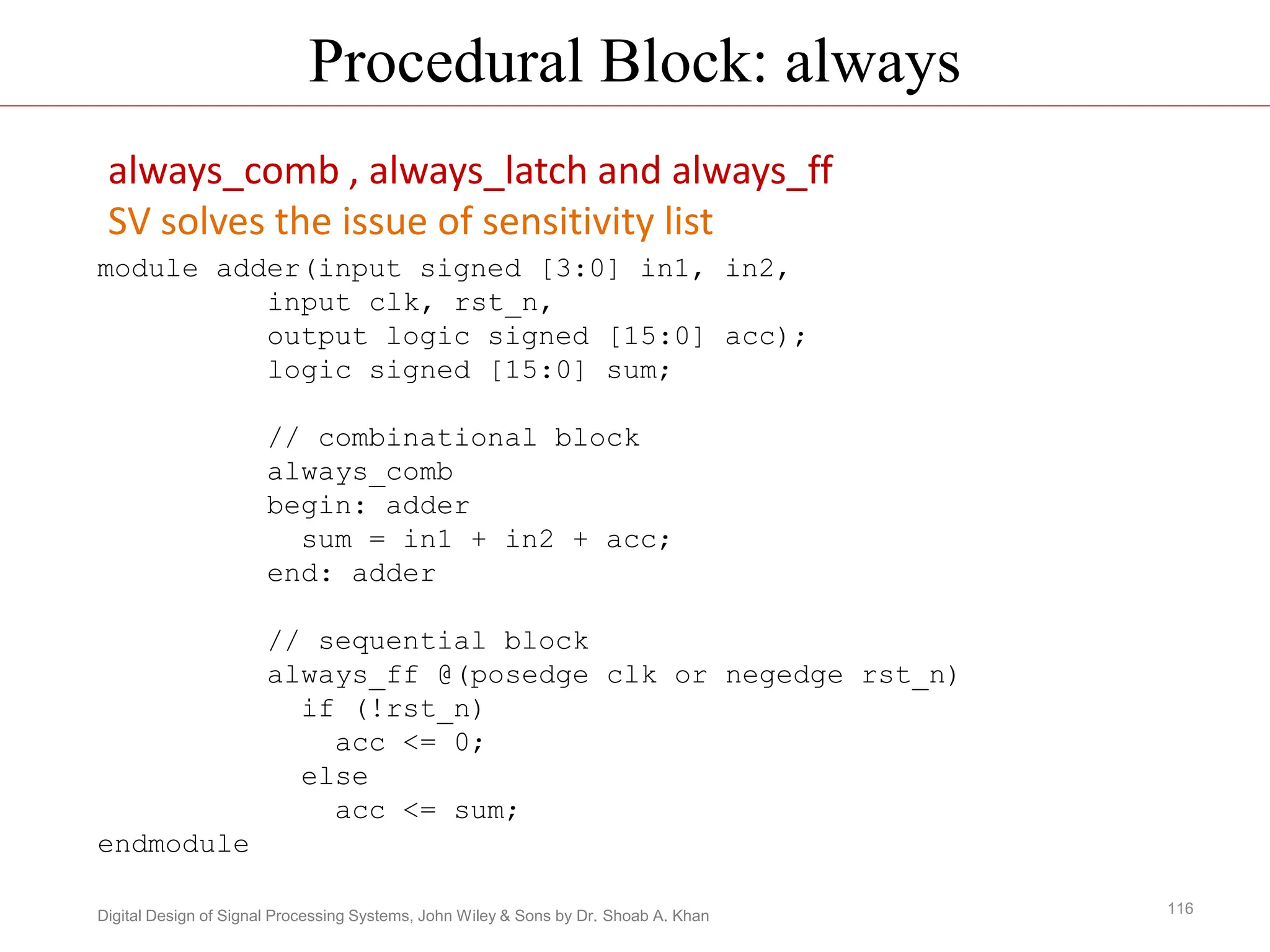 Procedural Block: always

always_comb , always_latch and always_ff
SV solves the issue of sensitivity list

module adder(input signed [3:0] in1, in2,
input clk, rst_n,
output logic signed [15:0] acc);
logic signed [15:0] sum;

// combinational block
always_comb
begin: adder
sum = in1 + in2 + acc;
end: adder

// sequential block
always_ff @(posedge clk or negedge rst_n)
if (!rst_n)
acc <= 0;
else
acc <= sum;
endmodule

Digital Design of Signal Processing Systems, John Wiley & Sons by Dr. Shoab A. Khan

116